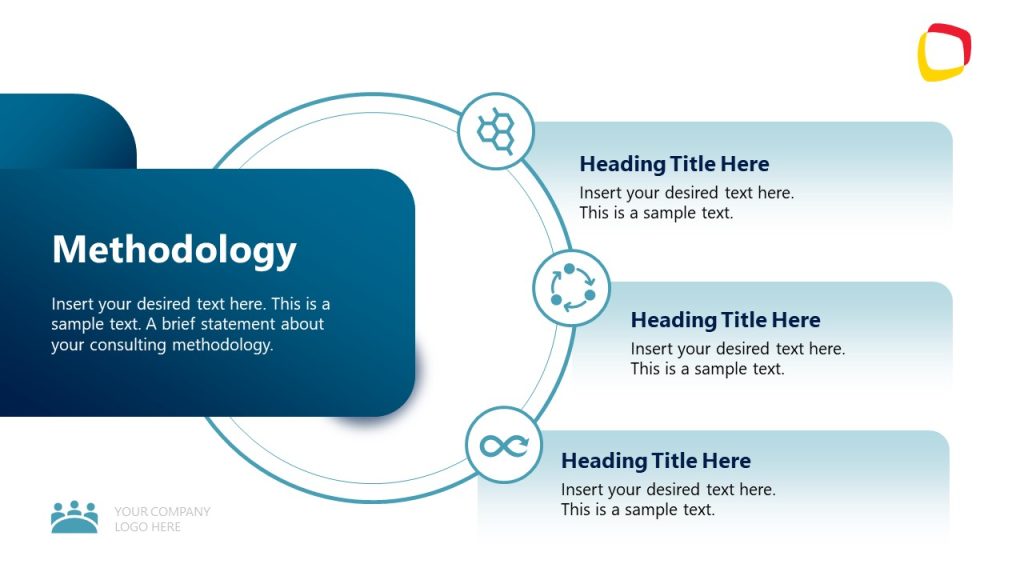 Methodology

Insert your desired text here. This is a sample text. A brief statement about your consulting methodology.

Heading Title Here

Insert your desired text here. This is a sample text.

Heading Title Here

Insert your desired text here. This is a sample text.

Heading Title Here

Insert your desired text here. This is a sample text.

YOUR COMPANY LOGO HERE